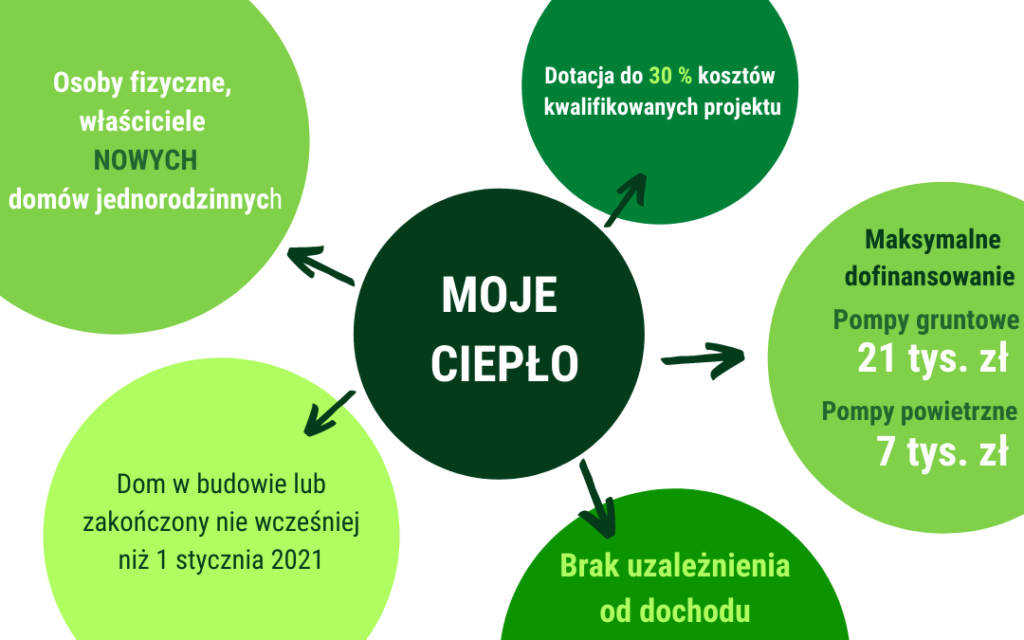 Osoby fizyczne, właściciele NOWYCH domów jednorodzinnych

Dotacja do 30 % kosztów kwalifikowanych projektu

MOJE CIEPŁO

Maksymalne dofinansowanie

Pompy gruntowe
21 tys. zł

Pompy powietrzne
7 tys. zł

Dom w budowie lub zakończony nie wcześniej niż 1 stycznia 2021

Brak uzależnienia od dochodu